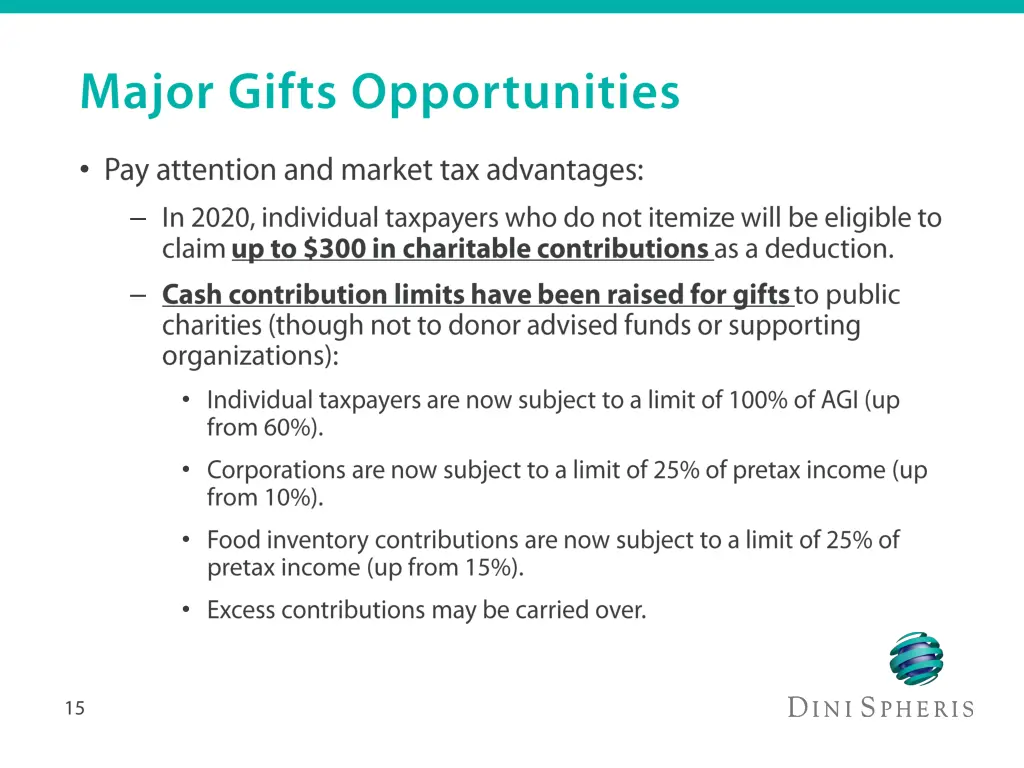 Major Gifts Opportunities

• Pay attention and market tax advantages:

– In 2020, individual taxpayers who do not itemize will be eligible to claim up to \$300 in charitable contributions as a deduction.

– Cash contribution limits have been raised for gifts to public charities (though not to donor advised funds or supporting organizations):

• Individual taxpayers are now subject to a limit of 100% of AGI (up from 60%).

• Corporations are now subject to a limit of 25% of pretax income (up from 10%).

• Food inventory contributions are now subject to a limit of 25% of pretax income (up from 15%).

• Excess contributions may be carried over.

15

DINI SPHERIS